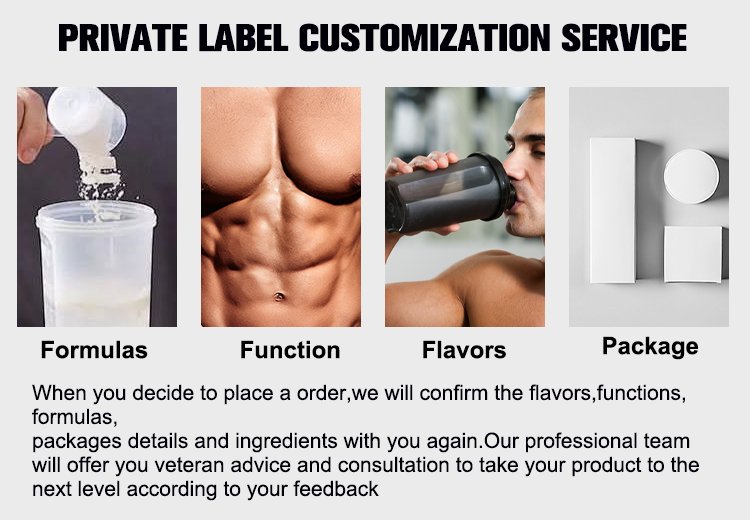 PRIVATE LABEL CUSTOMIZATION SERVICE

Formulas

Function

Flavors

Package

When you decide to place a order,we will confirm the flavors,functions, formulas,
packages details and ingredients with you again.Our professional team will offer you veteran advice and consultation to take your product to the next level according to your feedback